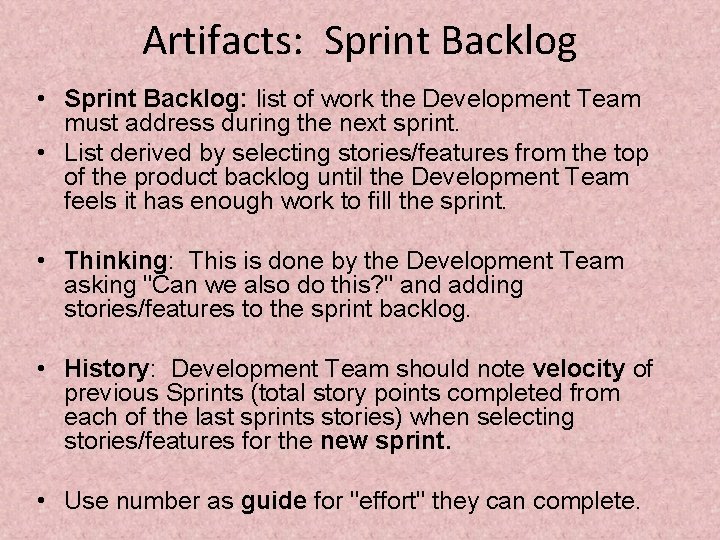 Artifacts: Sprint Backlog

• Sprint Backlog: list of work the Development Team must address during the next sprint.

• List derived by selecting stories/features from the top of the product backlog until the Development Team feels it has enough work to fill the sprint.

• Thinking: This is done by the Development Team asking "Can we also do this?" and adding stories/features to the sprint backlog.

• History: Development Team should note velocity of previous Sprints (total story points completed from each of the last sprints stories) when selecting stories/features for the new sprint.

• Use number as guide for "effort" they can complete.